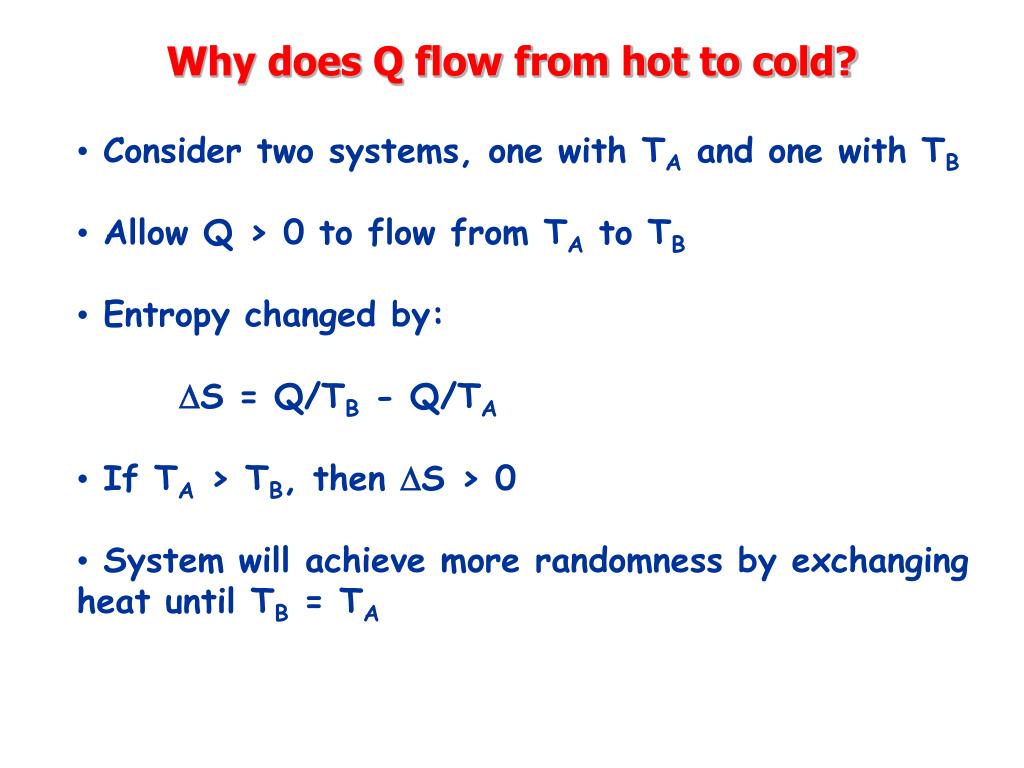 Why does Q flow from hot to cold?

• Consider two systems, one with $T_A$ and one with $T_B$

• Allow Q > 0 to flow from $T_A$ to $T_B$

• Entropy changed by:

$\Delta S = Q/T_B - Q/T_A$

• If $T_A > T_B$, then $\Delta S > 0$

• System will achieve more randomness by exchanging heat until $T_B = T_A$